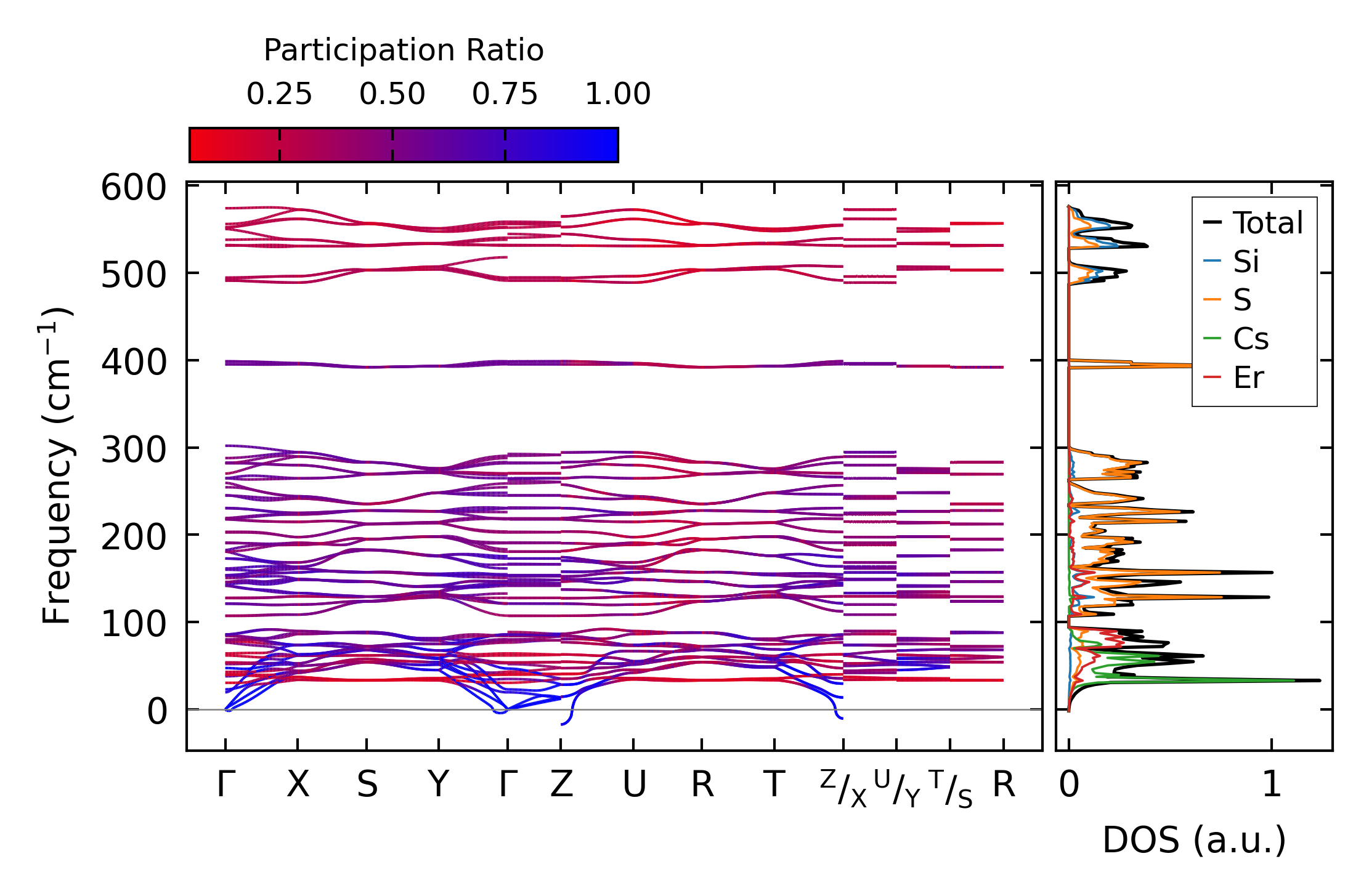 Participation Ratio

0.25 0.50 0.75 1.00

Frequency (cm$^{-1}$)

600
500
400
300
200
100
0

Γ X S Y Γ Z U R T $^{Z}/_{X}$ $^{U}/_{Y}$ $^{T}/_{S}$ R

Total
Si
S
Cs
Er

0 1

DOS (a.u.)